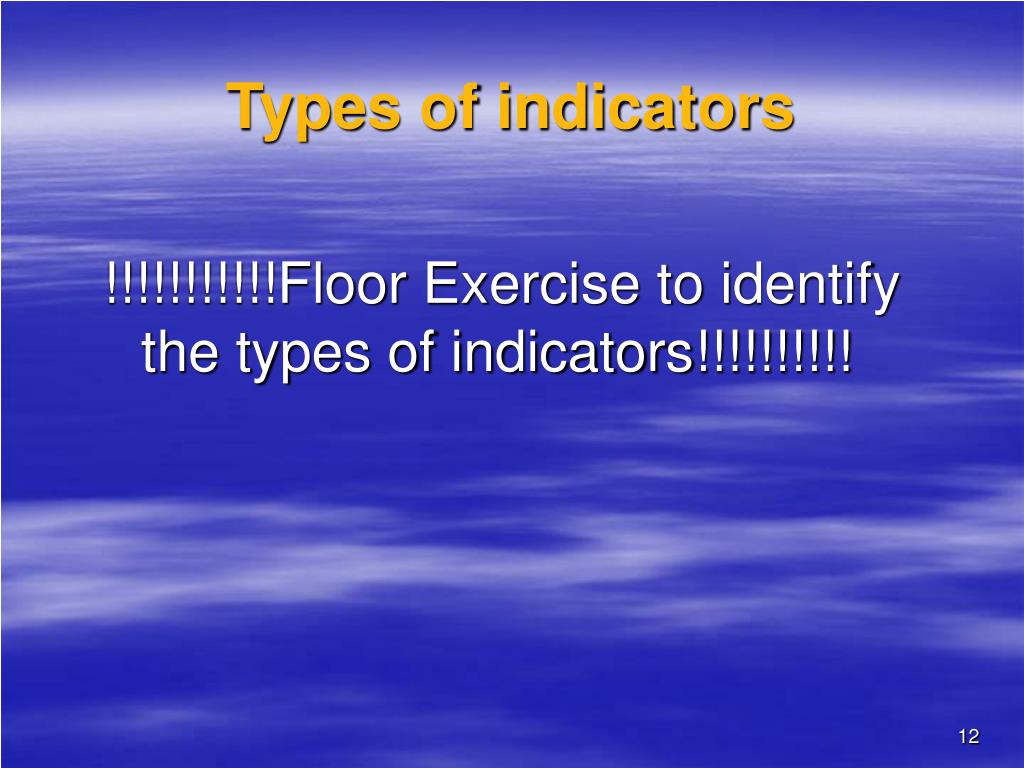 Types of indicators

!!!!!!!!!!!Floor Exercise to identify the types of indicators!!!!!!!!!!

12